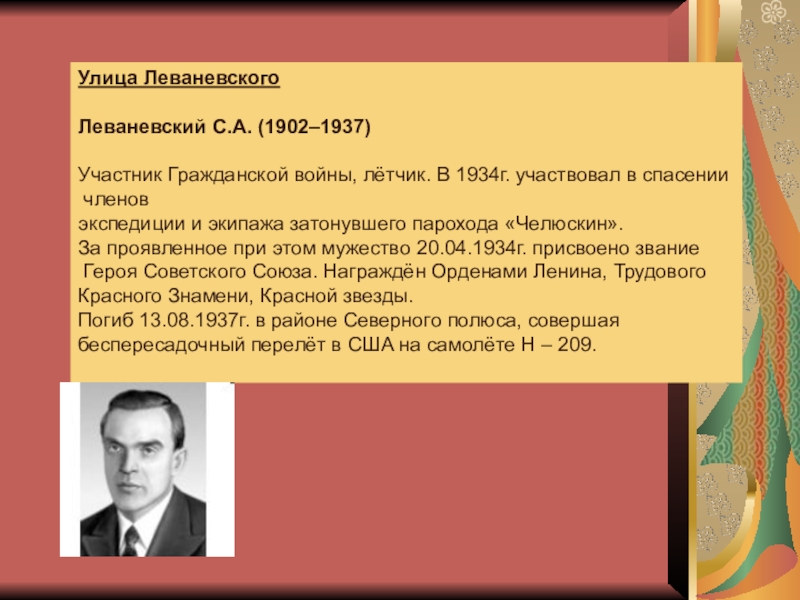 Улица Леваневского

Леваневский С.А. (1902–1937)

Участник Гражданской войны, лётчик. В 1934г. участвовал в спасении членов экспедиции и экипажа затонувшего парохода «Челюскин». За проявленное при этом мужество 20.04.1934г. присвоено звание Героя Советского Союза. Награждён Орденами Ленина, Трудового Красного Знамени, Красной звезды. Погиб 13.08.1937г. в районе Северного полюса, совершая беспересадочный перелёт в США на самолёте Н – 209.